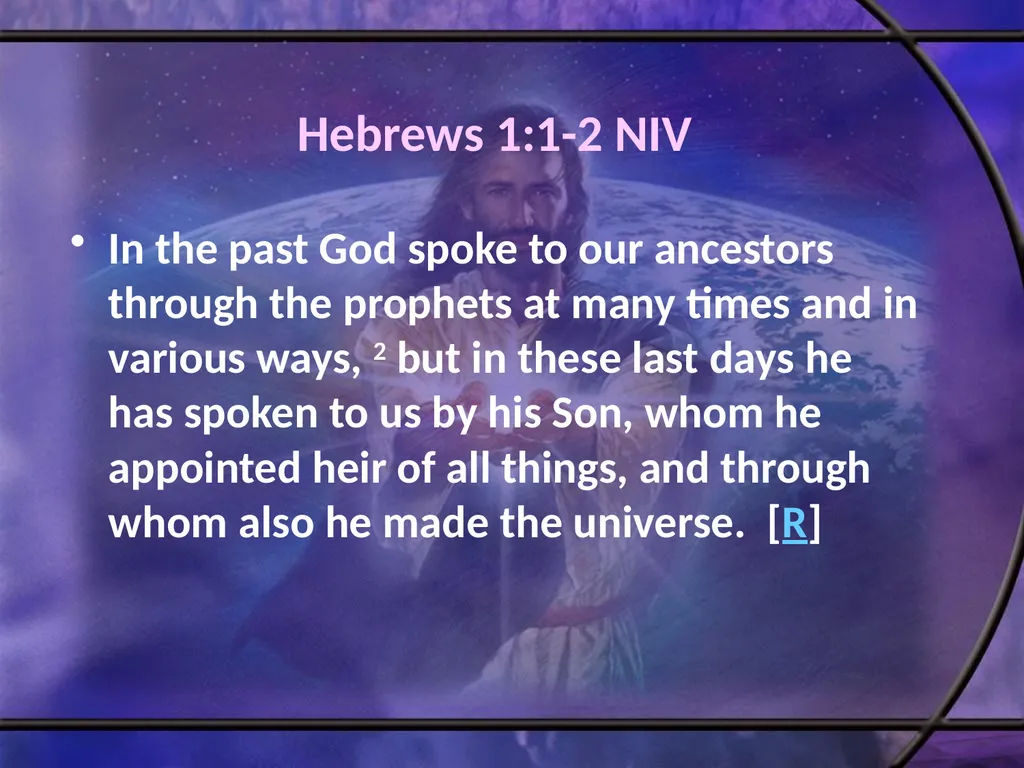 Hebrews 1:1-2 NIV

• In the past God spoke to our ancestors through the prophets at many times and in various ways, $^2$ but in these last days he has spoken to us by his Son, whom he appointed heir of all things, and through whom also he made the universe. [R]